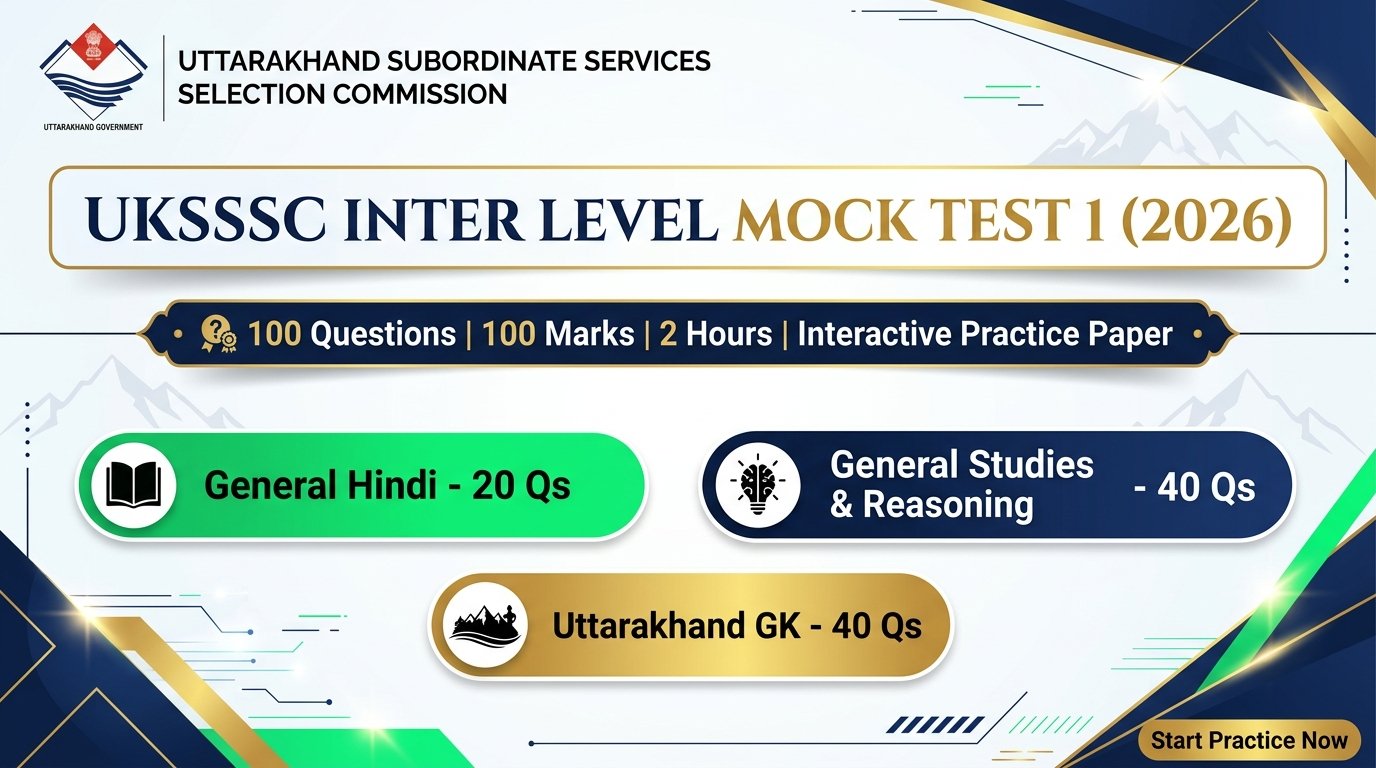 UTTARAKHAND GOVERNMENT

UTTARAKHAND SUBORDINATE SERVICES SELECTION COMMISSION

UKSSSC INTER LEVEL MOCK TEST 1 (2026)

100 Questions | 100 Marks | 2 Hours | Interactive Practice Paper

General Hindi - 20 Qs

General Studies & Reasoning - 40 Qs

Uttarakhand GK - 40 Qs

Start Practice Now